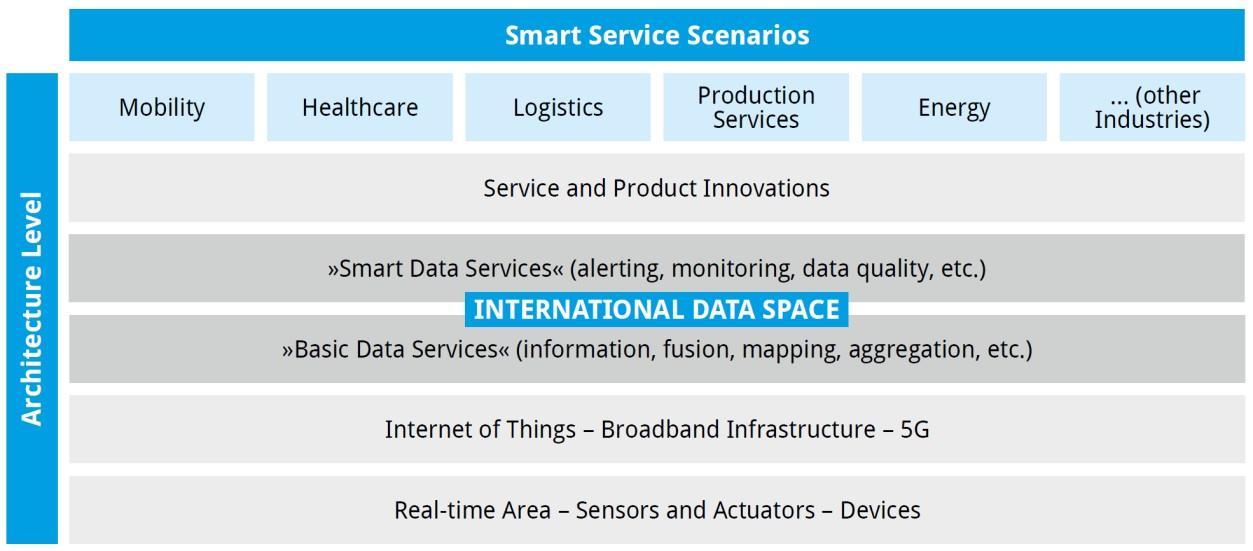 Smart Service Scenarios

Architecture Level

Mobility

Healthcare

Logistics

Production Services

Energy

... (other Industries)

Service and Product Innovations

»Smart Data Services« (alerting, monitoring, data quality, etc.)

INTERNATIONAL DATA SPACE

»Basic Data Services« (information, fusion, mapping, aggregation, etc.)

Internet of Things – Broadband Infrastructure – 5G

Real-time Area – Sensors and Actuators – Devices